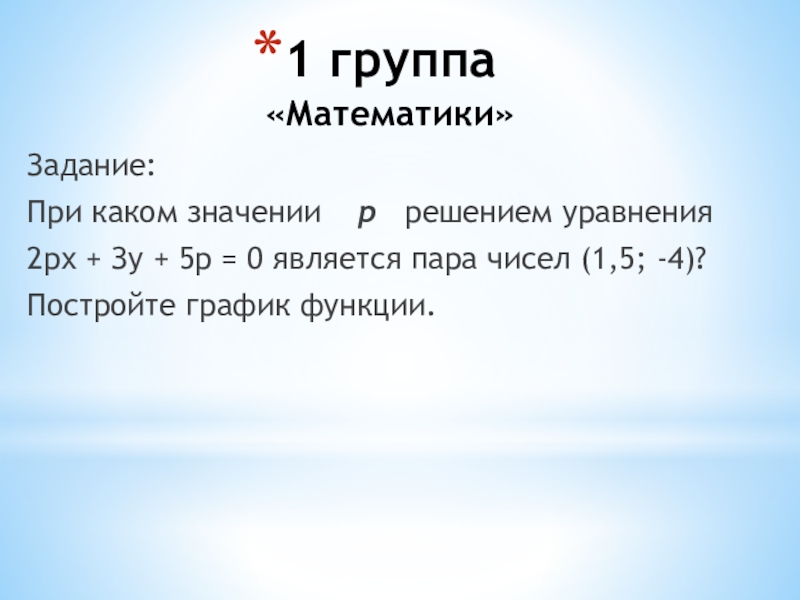 *1 группа
«Математики»

Задание:

При каком значении $p$ решением уравнения

$2px + 3y + 5p = 0$ является пара чисел $(1,5; -4)$?

Постройте график функции.